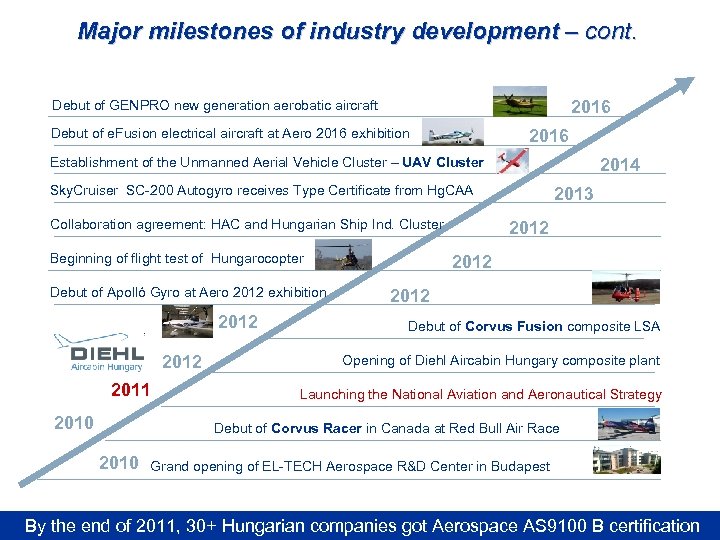 Major milestones of industry development – cont.

Debut of GENPRO new generation aerobatic aircraft 2016

Debut of eFusion electrical aircraft at Aero 2016 exhibition 2016

Establishment of the Unmanned Aerial Vehicle Cluster – UAV Cluster 2014

SkyCruiser SC-200 Autogyro receives Type Certificate from HgCAA 2013

Collaboration agreement: HAC and Hungarian Ship Ind. Cluster 2012

Beginning of flight test of Hungarocopter 2012

Debut of Apolló Gyro at Aero 2012 exhibition 2012

2012 Debut of Corvus Fusion composite LSA

DIEHL Aircabin Hungary

2012 Opening of Diehl Aircabin Hungary composite plant

2011 Launching the National Aviation and Aeronautical Strategy

2010 Debut of Corvus Racer in Canada at Red Bull Air Race

2010 Grand opening of EL-TECH Aerospace R&D Center in Budapest

By the end of 2011, 30+ Hungarian companies got Aerospace AS9100 B certification